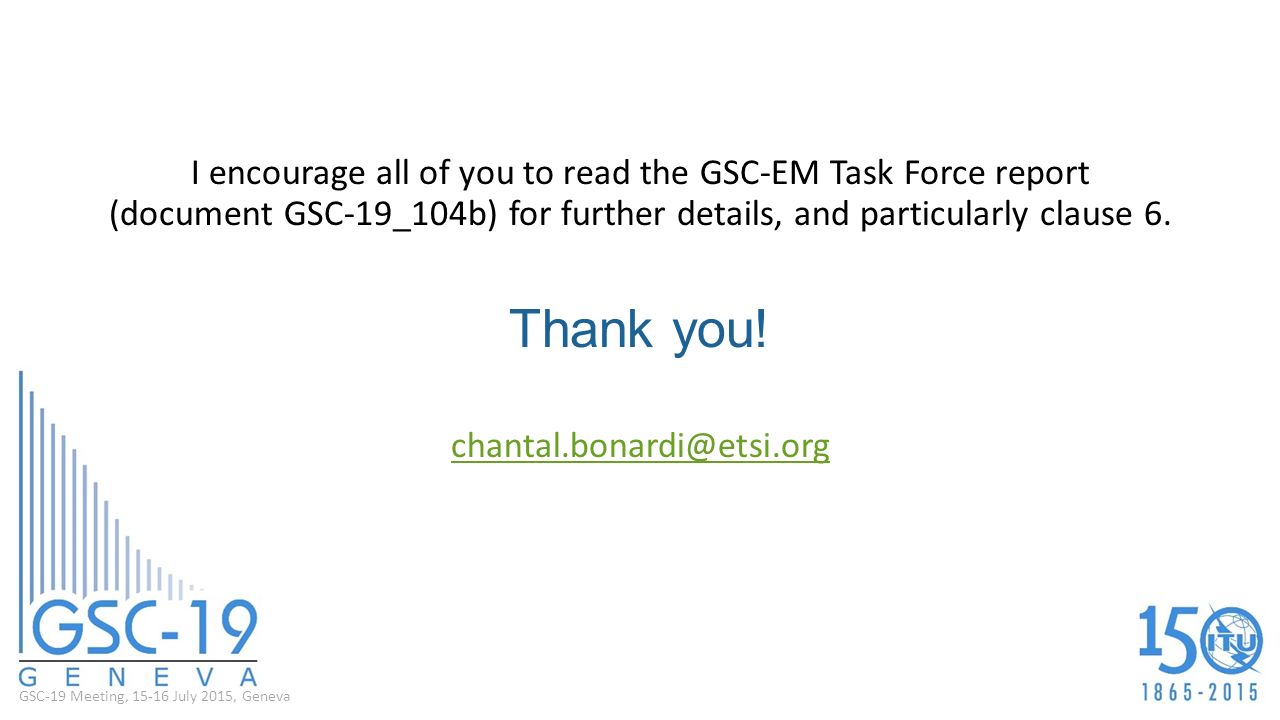 I encourage all of you to read the GSC-EM Task Force report (document GSC-19_104b) for further details, and particularly clause 6.

Thank you!

chantal.bonardi@etsi.org

GSC-19
GENEVA

GSC-19 Meeting, 15-16 July 2015, Geneva

150 ITU
1865-2015